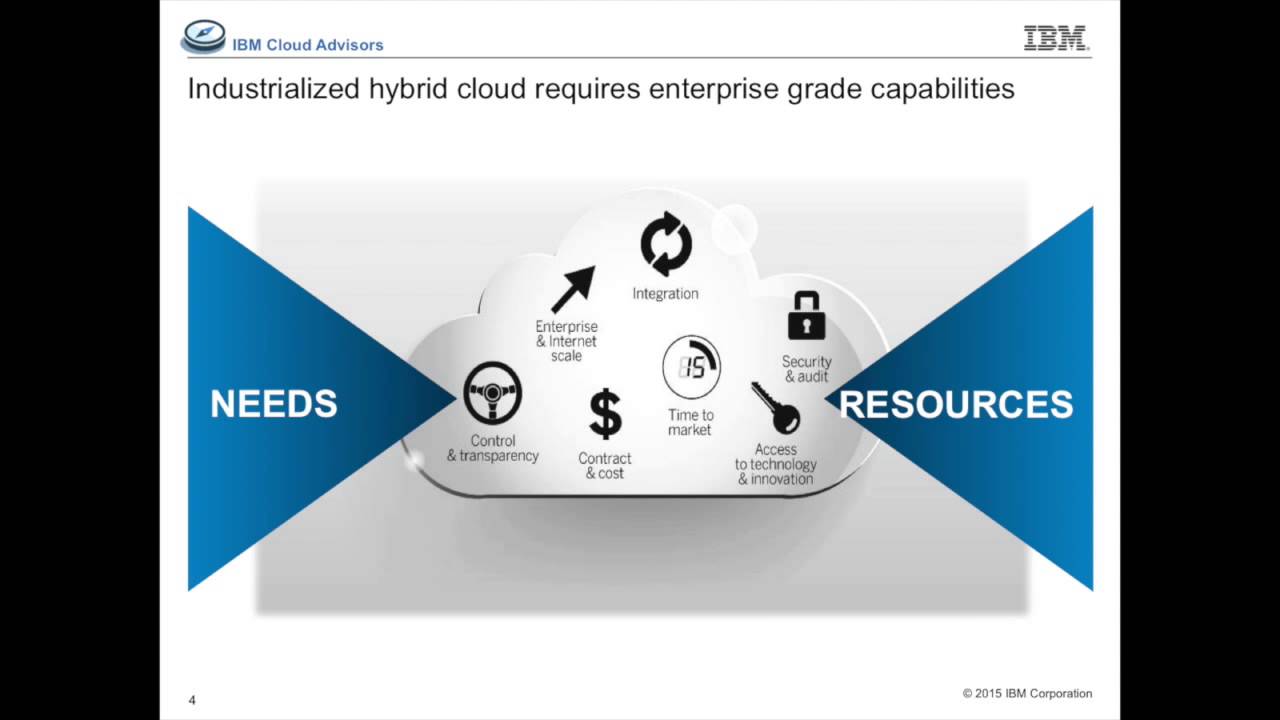 IBM Cloud Advisors

IBM.

Industrialized hybrid cloud requires enterprise grade capabilities

NEEDS

Integration

Enterprise & Internet scale

Security & audit

15

Time to market

Control & transparency

$

Contract & cost

Access to technology & innovation

RESOURCES

4

© 2015 IBM Corporation